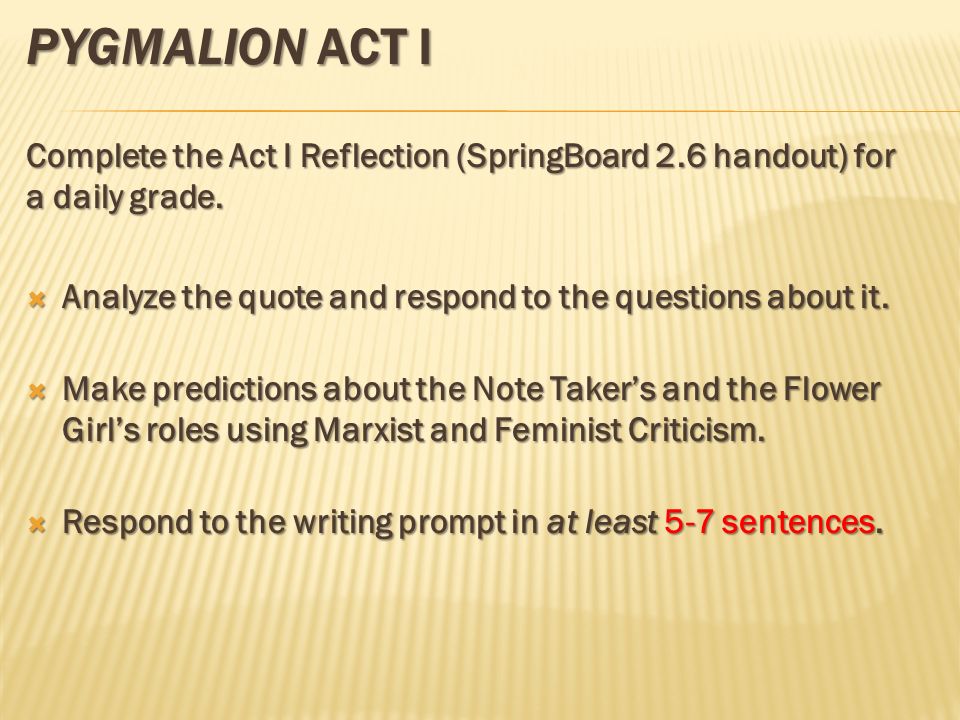 PYGMALION ACT I

Complete the Act I Reflection (SpringBoard 2.6 handout) for a daily grade.

Analyze the quote and respond to the questions about it.

Make predictions about the Note Taker's and the Flower Girl's roles using Marxist and Feminist Criticism.

Respond to the writing prompt in at least 5-7 sentences.